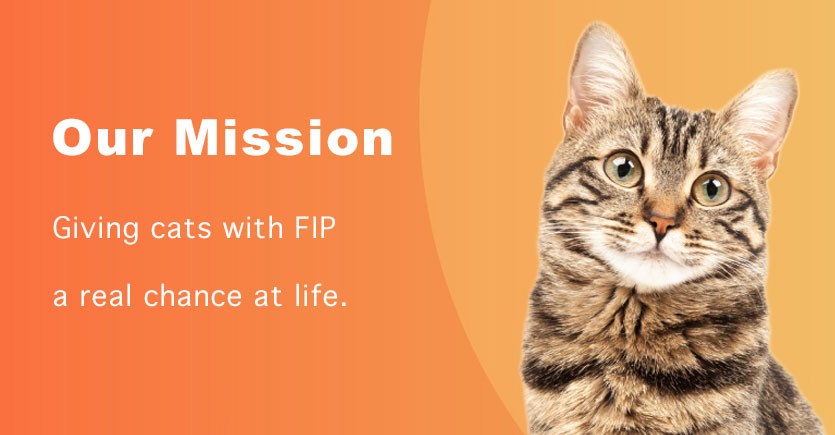 Our Mission

Giving cats with FIP

a real chance at life.